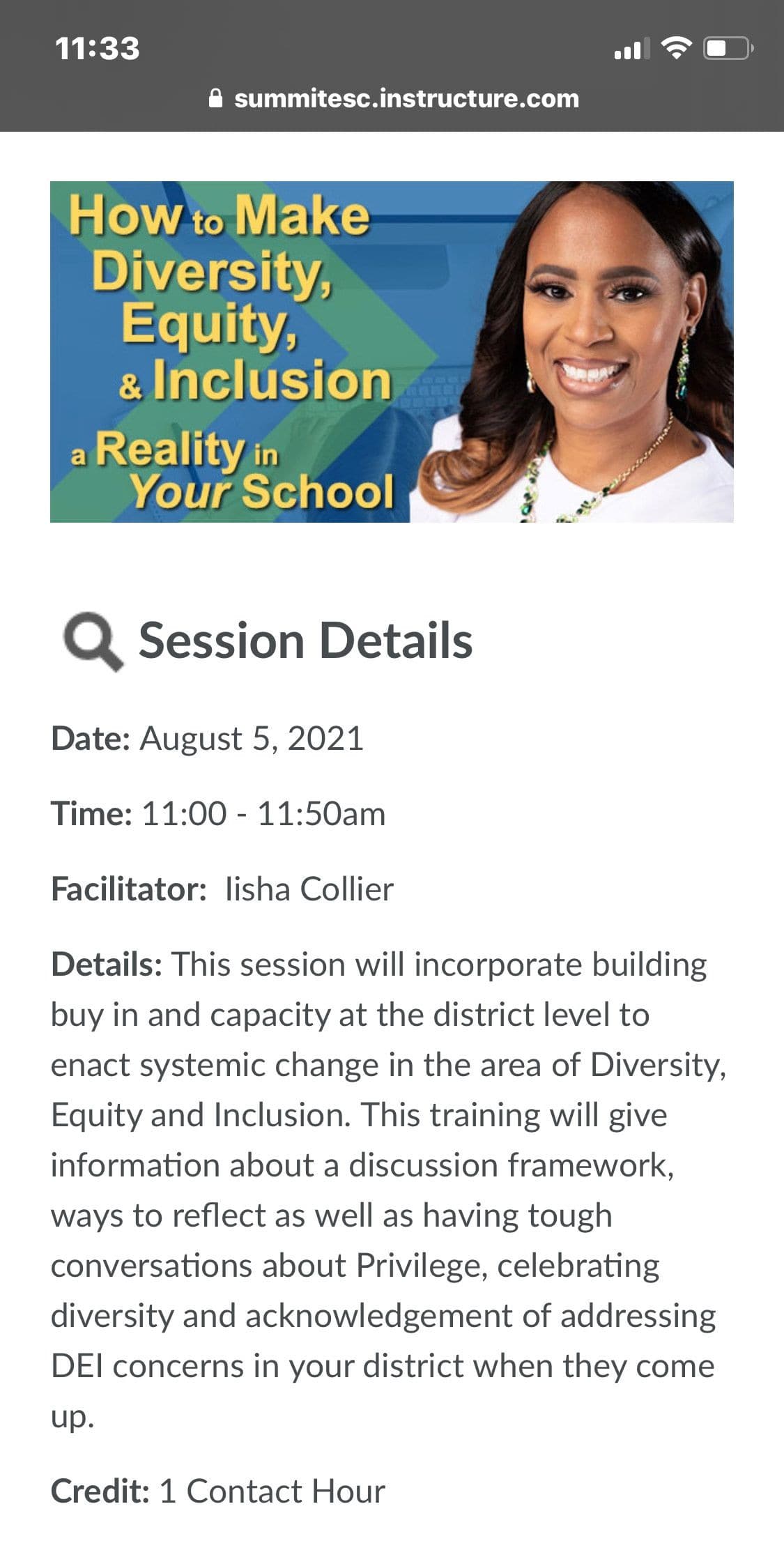 11:33

summitesc.instructure.com

How to Make Diversity, Equity, & Inclusion a Reality in Your School

Session Details

Date: August 5, 2021

Time: 11:00 - 11:50am

Facilitator: Iisha Collier

Details: This session will incorporate building buy in and capacity at the district level to enact systemic change in the area of Diversity, Equity and Inclusion. This training will give information about a discussion framework, ways to reflect as well as having tough conversations about Privilege, celebrating diversity and acknowledgement of addressing DEI concerns in your district when they come up.

Credit: 1 Contact Hour